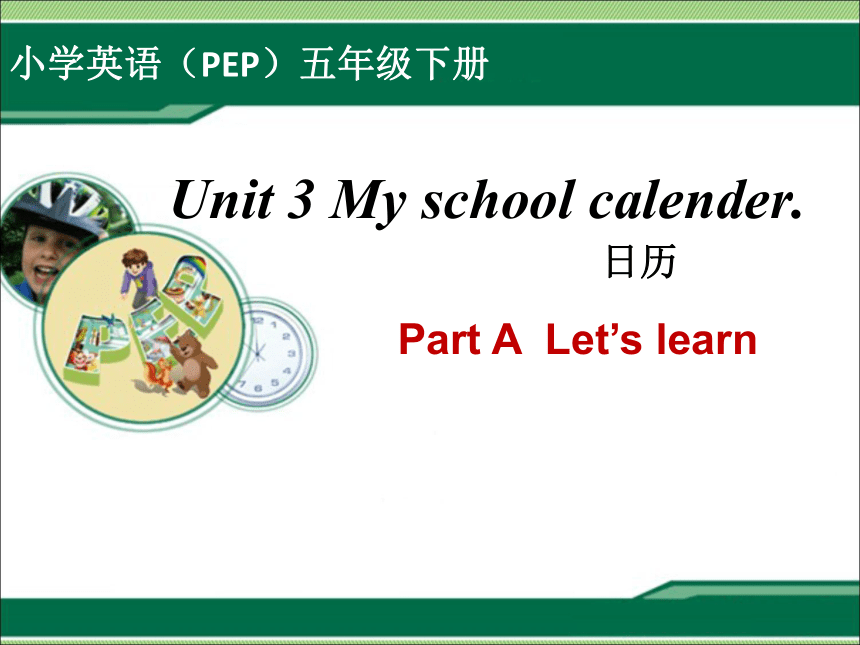 小学英语（PEP）五年级下册

Unit 3 My school calender.

日历

Part A Let’s learn